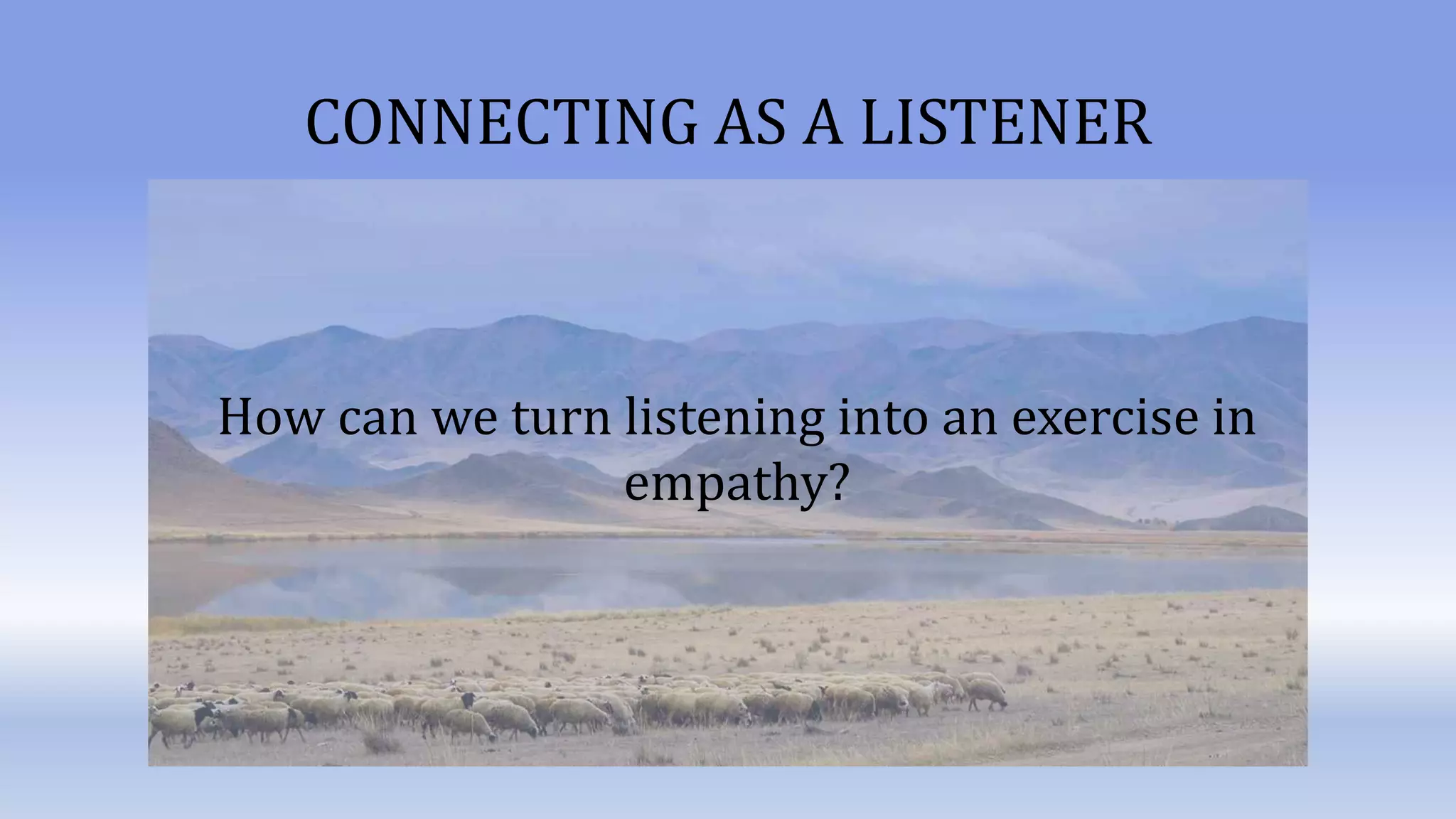 CONNECTING AS A LISTENER

How can we turn listening into an exercise in empathy?